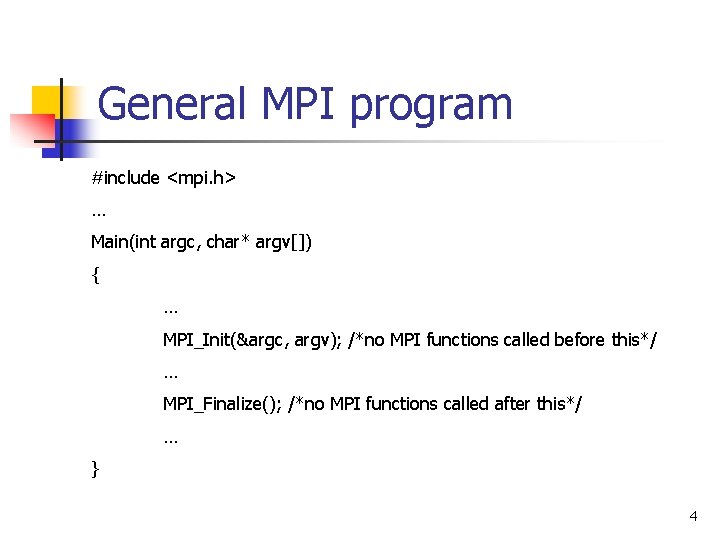 General MPI program

#include <mpi.h>

…

Main(int argc, char* argv[])

{

…

MPI_Init(&argc, argv); /*no MPI functions called before this*/

…

MPI_Finalize(); /*no MPI functions called after this*/

…

}

4